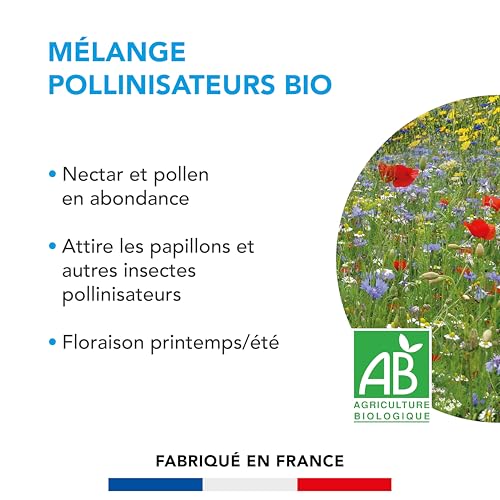 MÉLANGE POLLINISATEURS BIO

• Nectar et pollen en abondance

• Attire les papillons et autres insectes pollinisateurs

• Floraison printemps/été

AB
AGRICULTURE BIOLOGIQUE

FABRIQUÉ EN FRANCE